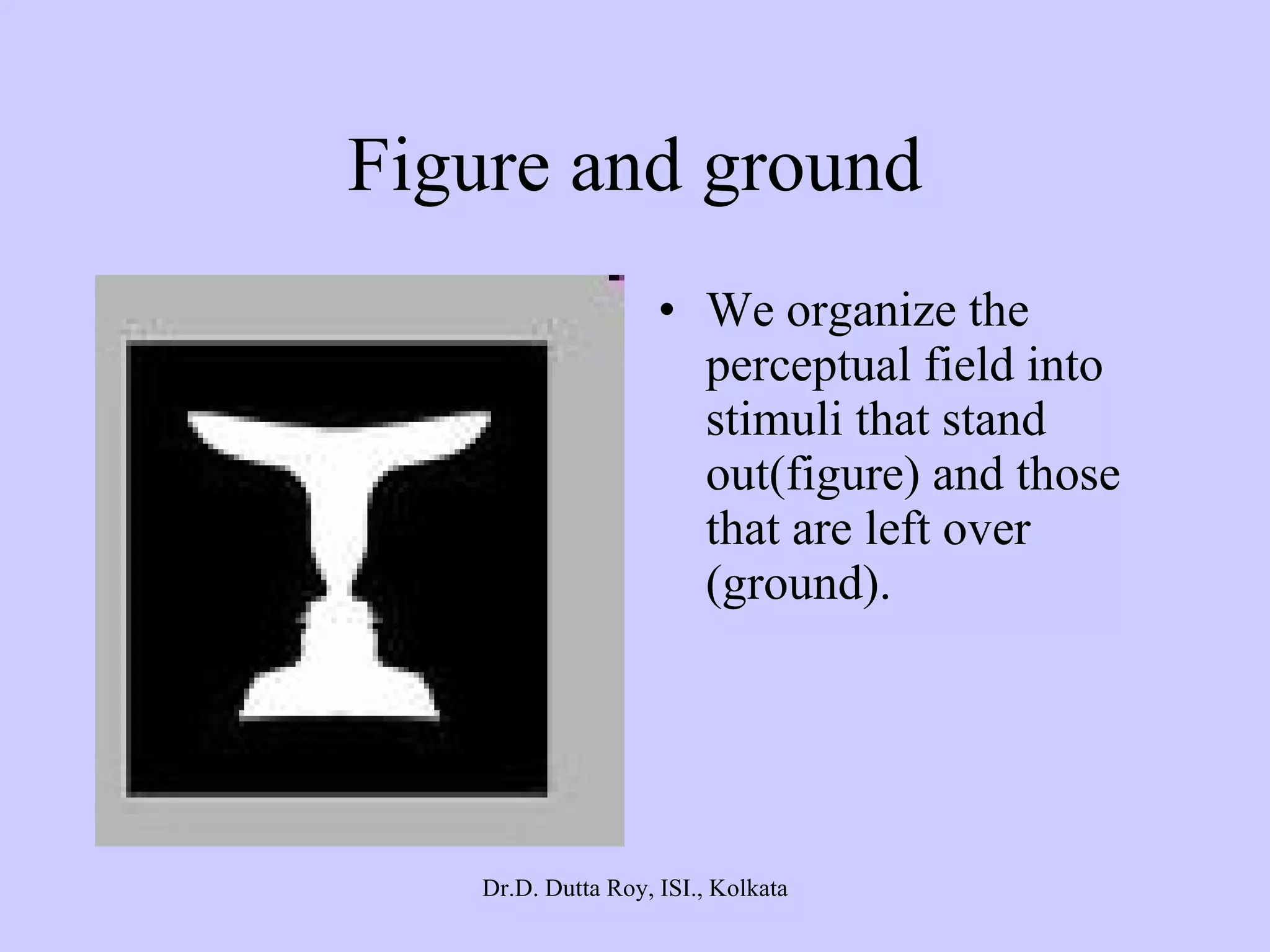 Figure and ground

• We organize the perceptual field into stimuli that stand out(figure) and those that are left over (ground).

Dr.D. Dutta Roy, ISI., Kolkata